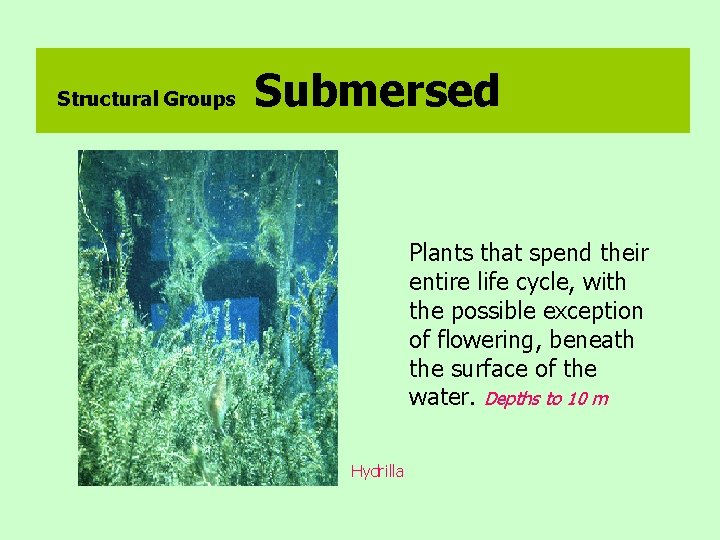 Structural Groups Submersed

Plants that spend their entire life cycle, with the possible exception of flowering, beneath the surface of the water. Depths to 10 m

Hydrilla